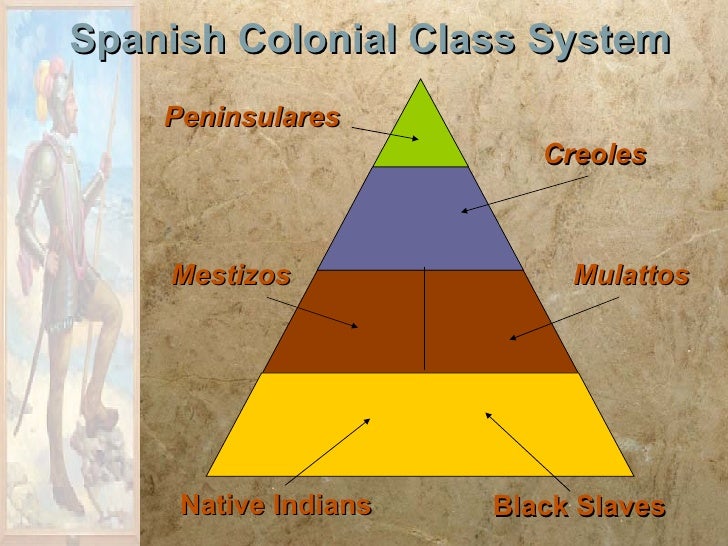 Spanish Colonial Class System

Peninsulares

Creoles

Mestizos

Mulattos

Native Indians

Black Slaves